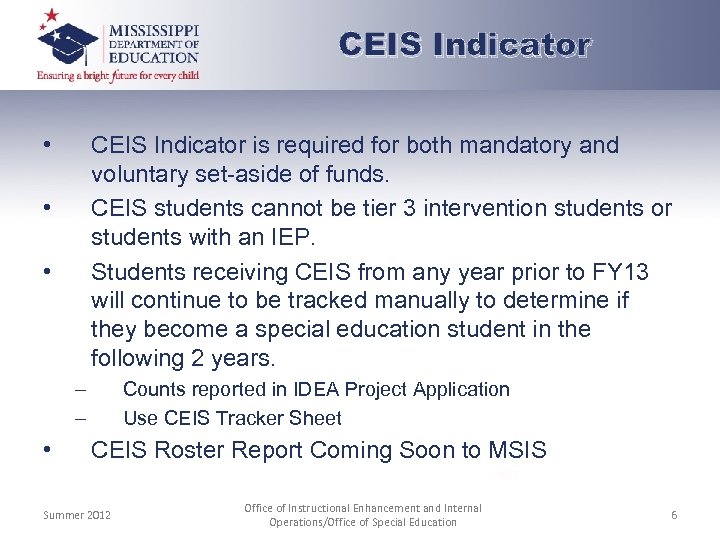 MISSISSIPPI DEPARTMENT OF EDUCATION
Ensuring a bright future for every child

CEIS Indicator

• CEIS Indicator is required for both mandatory and voluntary set-aside of funds.
• CEIS students cannot be tier 3 intervention students or students with an IEP.
• Students receiving CEIS from any year prior to FY13 will continue to be tracked manually to determine if they become a special education student in the following 2 years.
– Counts reported in IDEA Project Application
– Use CEIS Tracker Sheet
• CEIS Roster Report Coming Soon to MSIS

Summer 2012

Office of Instructional Enhancement and Internal Operations/Office of Special Education

6